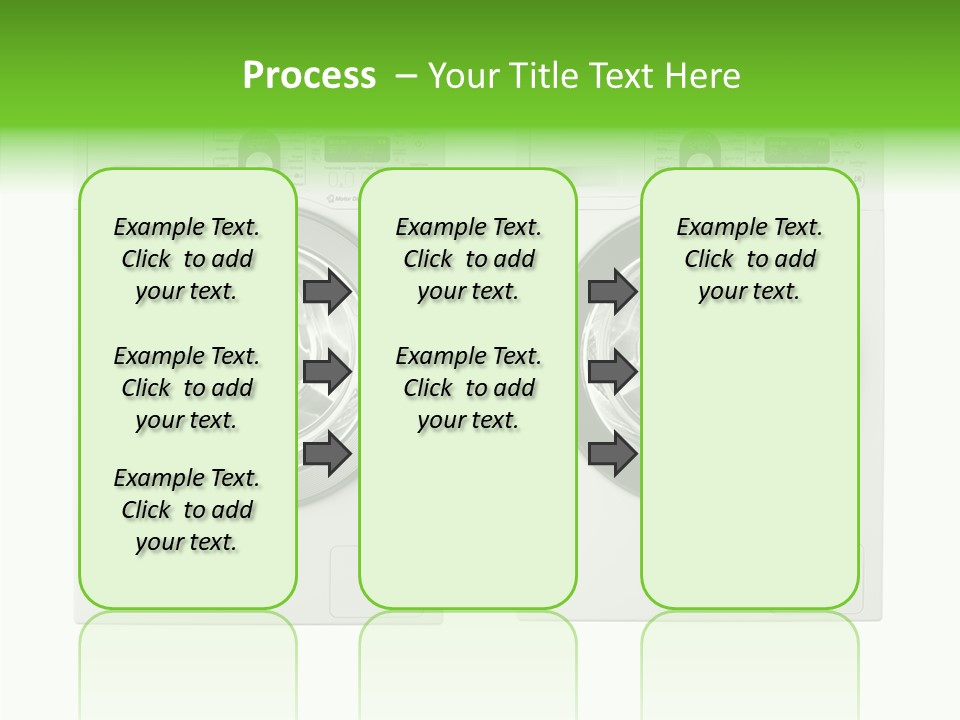 Process – Your Title Text Here

Example Text. Click to add your text.

Example Text. Click to add your text.

Example Text. Click to add your text.

Example Text. Click to add your text.

Example Text. Click to add your text.

Example Text. Click to add your text.